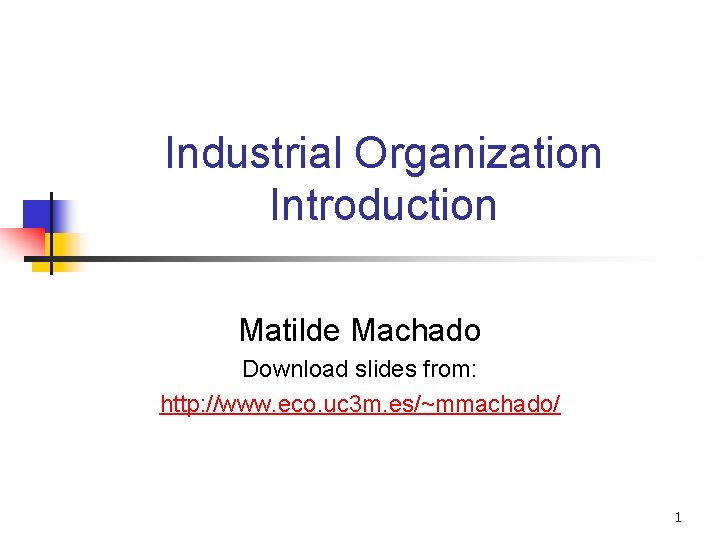 Industrial Organization
Introduction

Matilde Machado

Download slides from:

http://www.eco.uc3m.es/~mmachado/

1